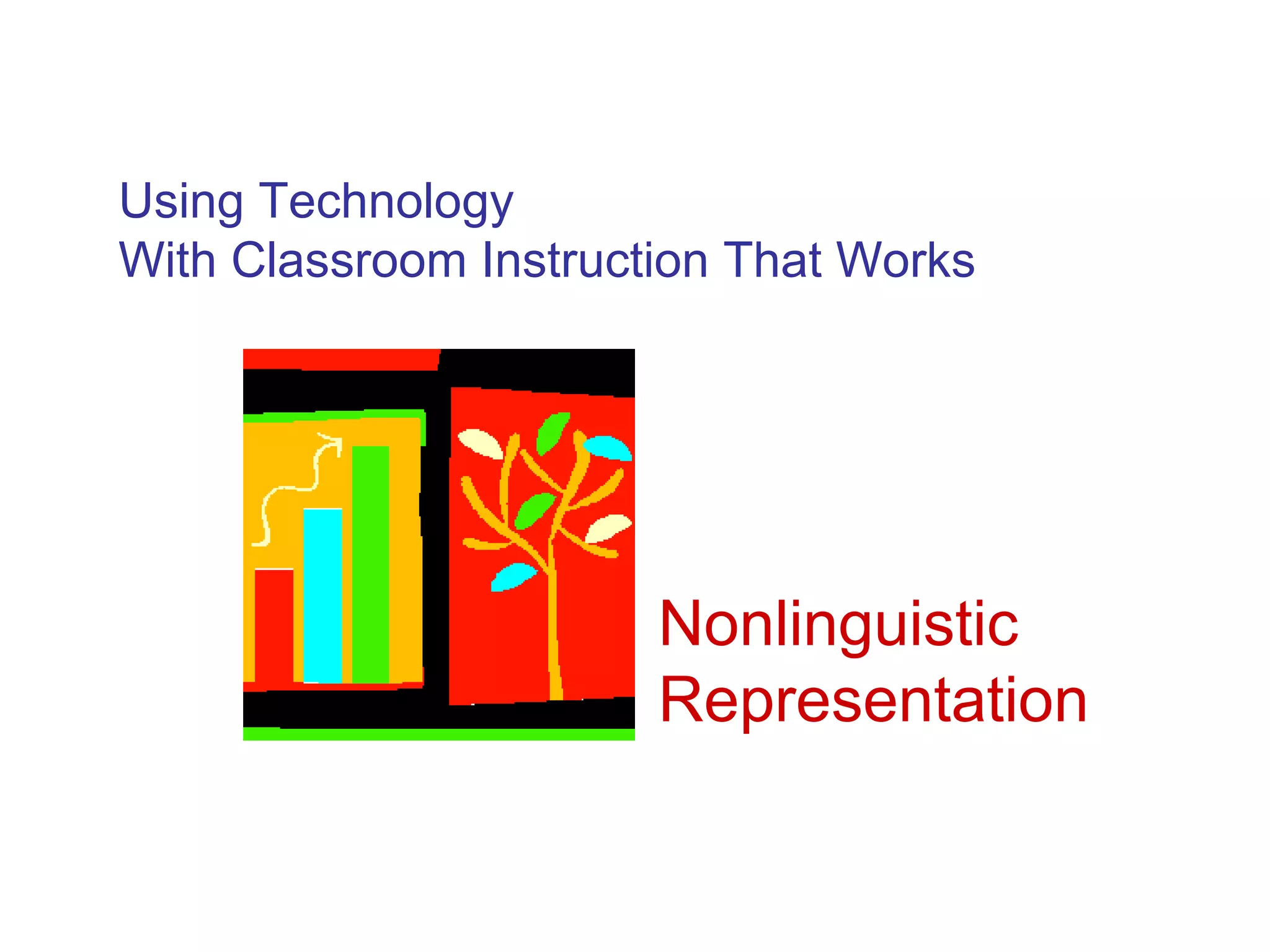 Using Technology
With Classroom Instruction That Works

Nonlinguistic
Representation